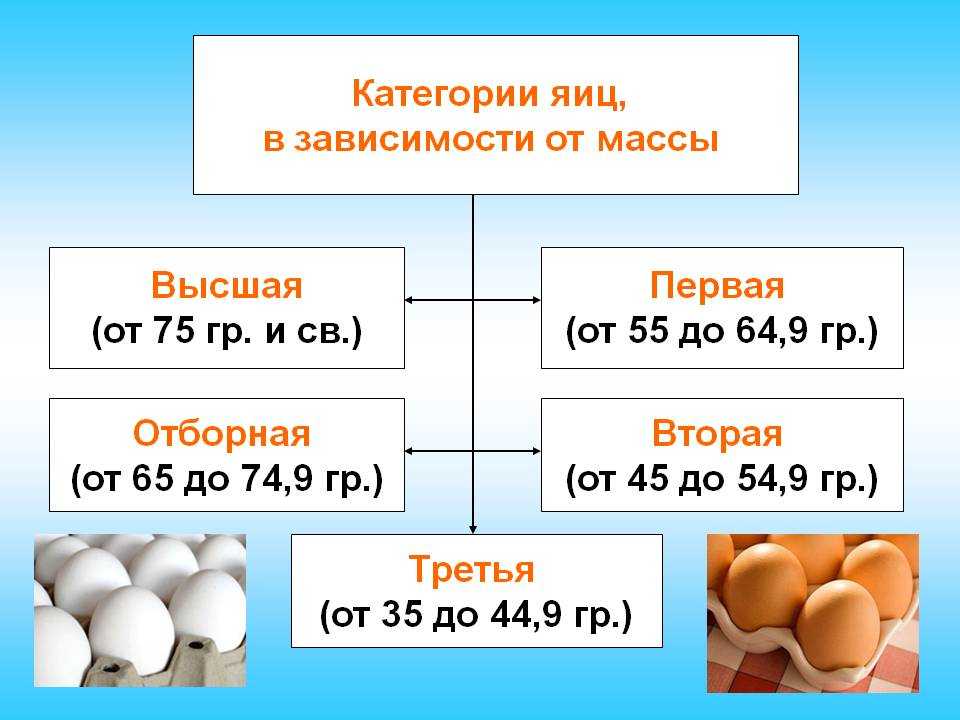 Категории яиц, в зависимости от массы

Высшая
(от 75 гр. и св.)

Первая
(от 55 до 64,9 гр.)

Отборная
(от 65 до 74,9 гр.)

Вторая
(от 45 до 54,9 гр.)

Третья
(от 35 до 44,9 гр.)